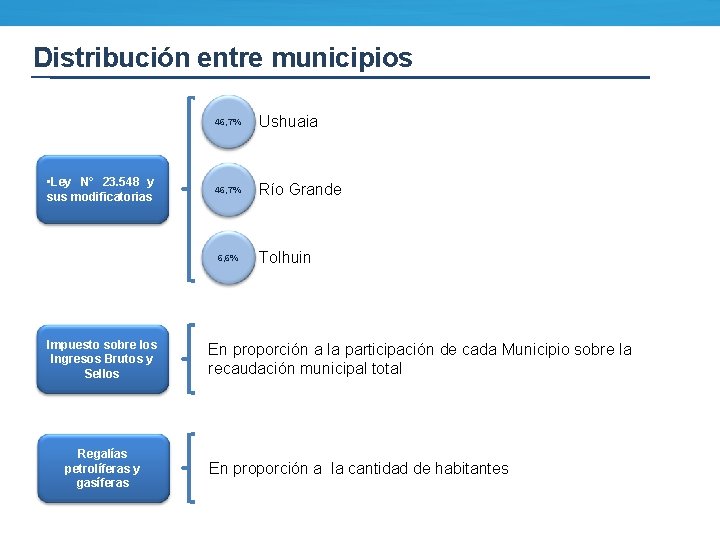 Distribución entre municipios

•Ley N° 23.548 y sus modificatorias

46,7% Ushuaia

46,7% Río Grande

6,6% Tolhuin

Impuesto sobre los Ingresos Brutos y Sellos

En proporción a la participación de cada Municipio sobre la recaudación municipal total

Regalías petrolíferas y gasíferas

En proporción a la cantidad de habitantes